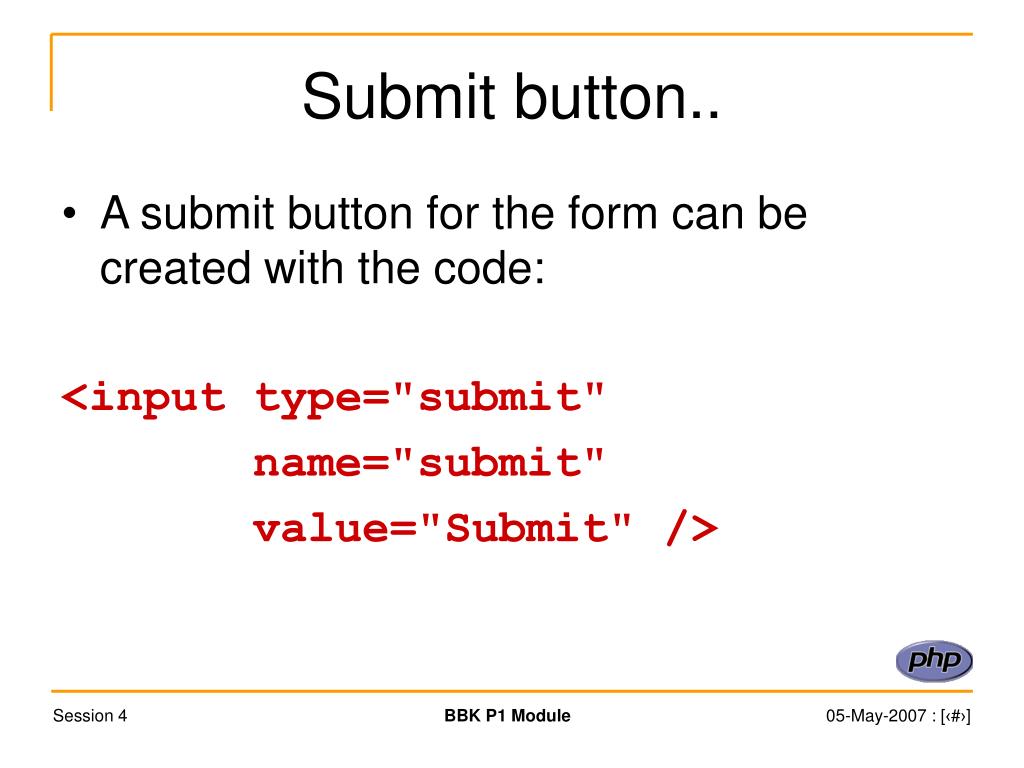 Submit button..

• A submit button for the form can be created with the code:

<input type="submit"
        name="submit"
        value="Submit" />

php

Session 4

BBK P1 Module

05-May-2007 : [‹#›]